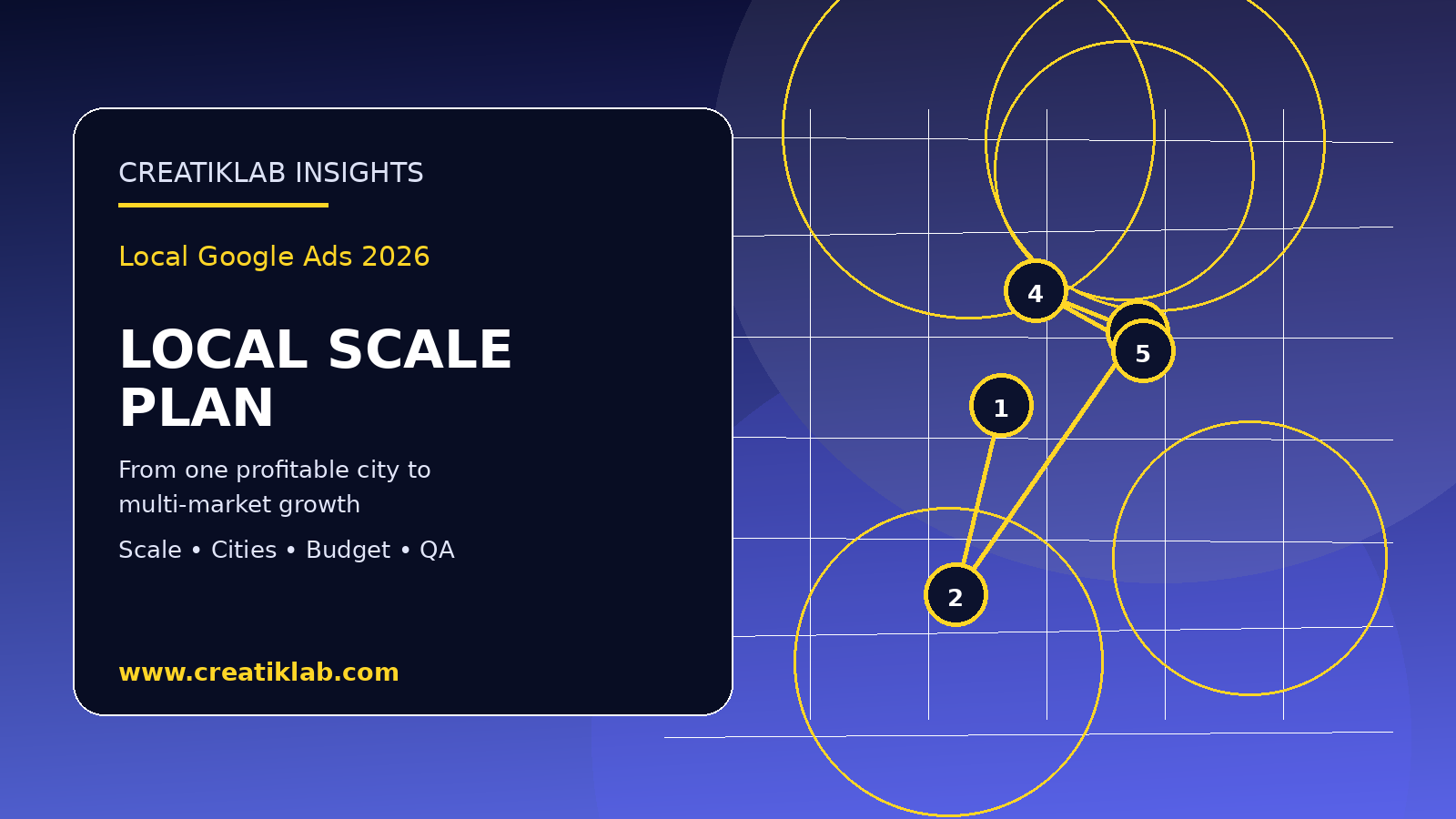 CREATIKLAB INSIGHTS

Local Google Ads 2026

LOCAL SCALE PLAN

From one profitable city to multi-market growth

Scale • Cities • Budget • QA

www.creatiklab.com

4

5

1

2